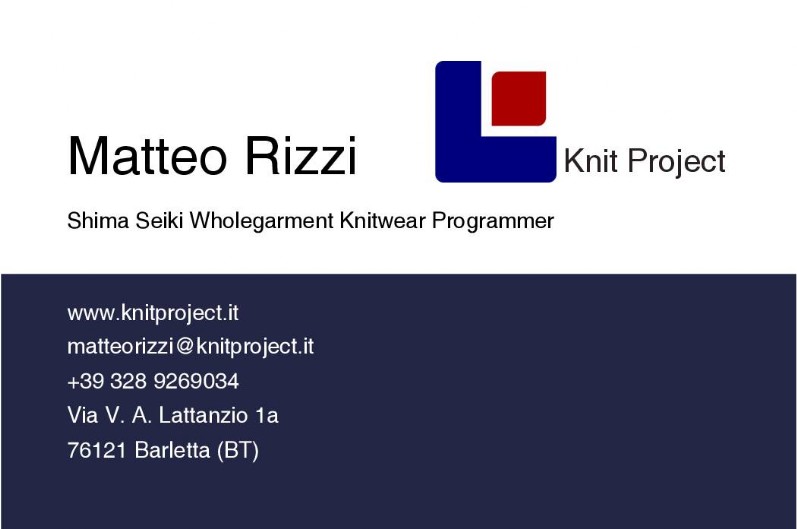 Matteo Rizzi

Knit Project

Shima Seiki Wholegarment Knitwear Programmer

www.knitproject.it
matteorizzi@knitproject.it
+39 328 9269034
Via V. A. Lattanzio 1a
76121 Barletta (BT)